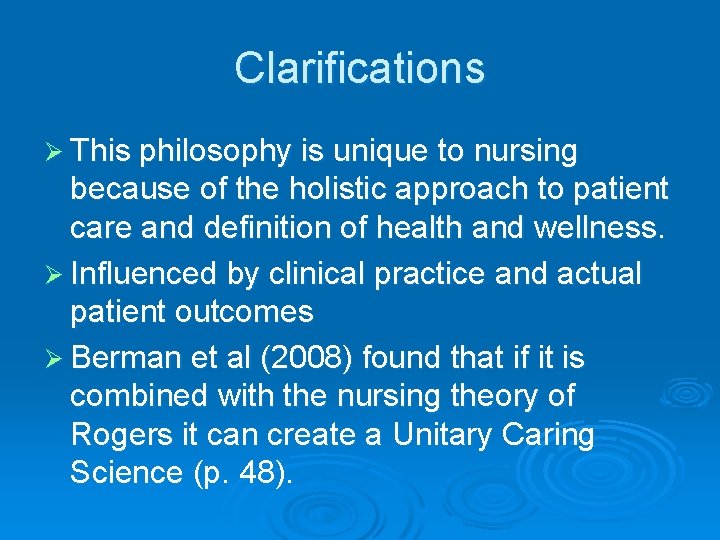 Clarifications

➢ This philosophy is unique to nursing because of the holistic approach to patient care and definition of health and wellness.

➢ Influenced by clinical practice and actual patient outcomes

➢ Berman et al (2008) found that if it is combined with the nursing theory of Rogers it can create a Unitary Caring Science (p. 48).